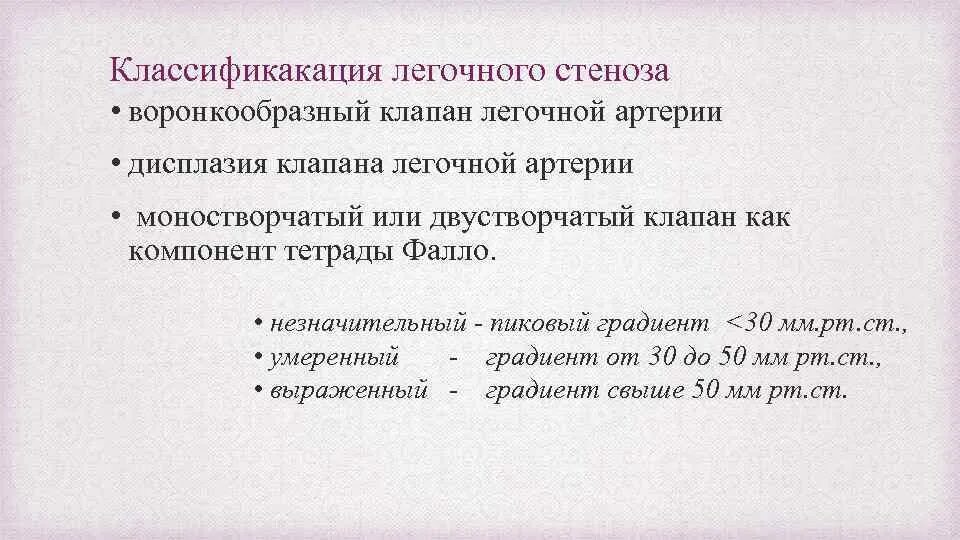 Классификакация легочного стеноза

• воронкообразный клапан легочной артерии

• дисплазия клапана легочной артерии

• моностворчатый или двустворчатый клапан как компонент тетрады Фалло.

• незначительный - пиковый градиент <30 мм.рт.ст.,
• умеренный - градиент от 30 до 50 мм рт.ст.,
• выраженный - градиент свыше 50 мм рт.ст.